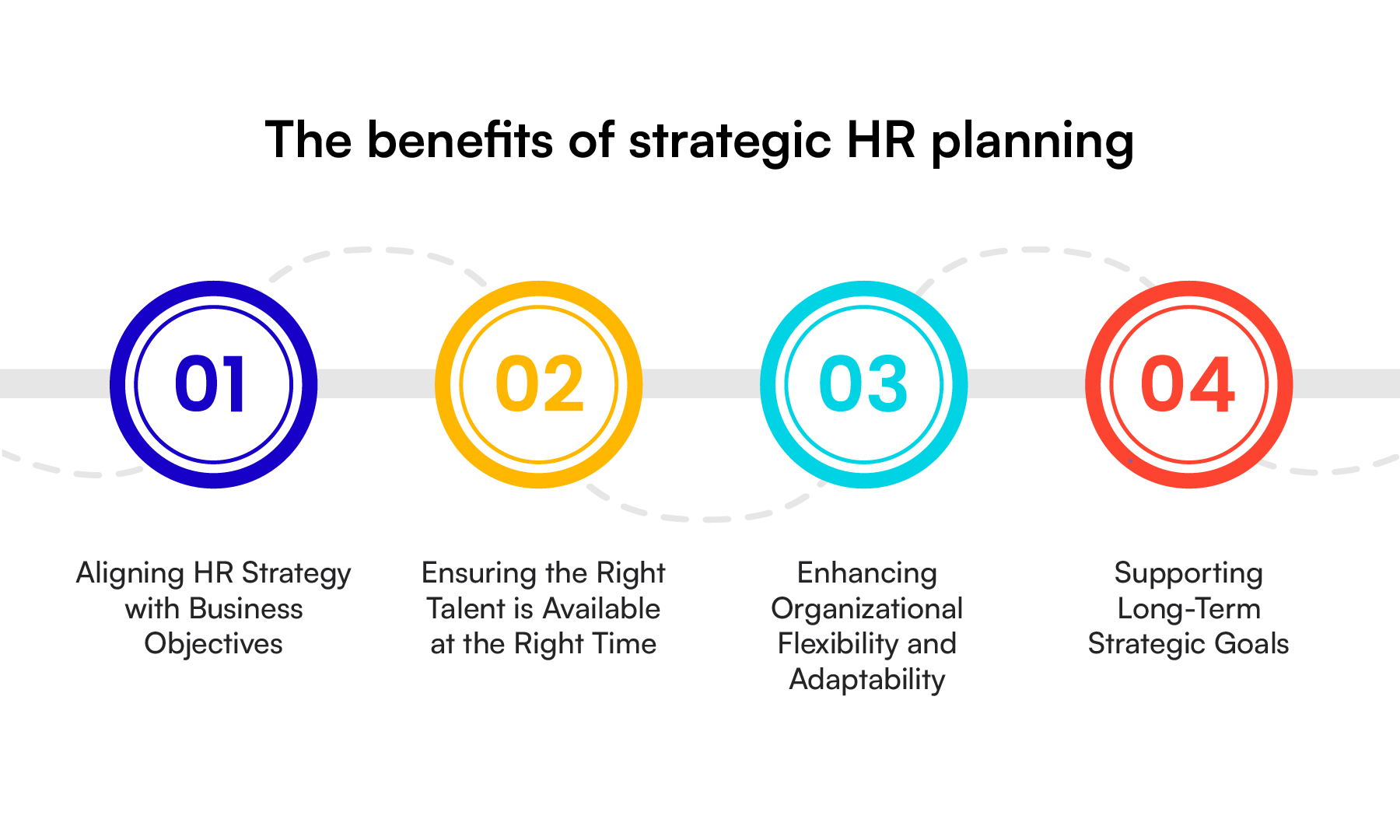 The benefits of strategic HR planning

01

Aligning HR Strategy with Business Objectives

02

Ensuring the Right Talent is Available at the Right Time

03

Enhancing Organizational Flexibility and Adaptability

04

Supporting Long-Term Strategic Goals